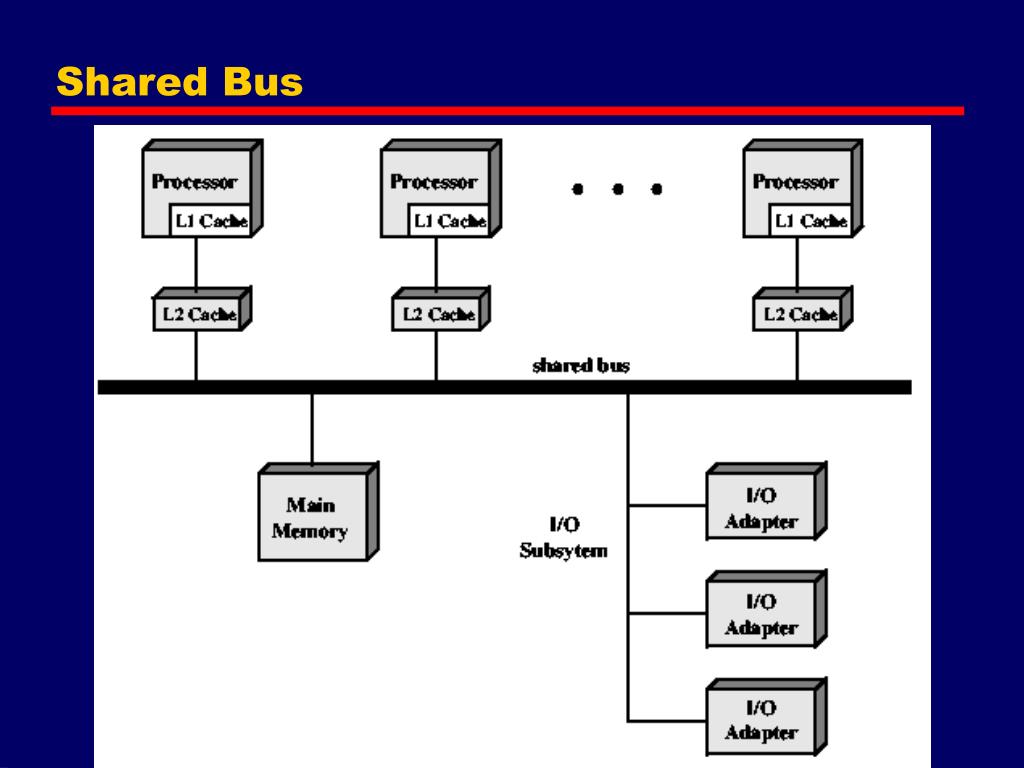 Shared Bus

Processor
L1 Cache

Processor
L1 Cache

• • •

Processor
L1 Cache

L2 Cache

L2 Cache

L2 Cache

shared bus

Main Memory

I/O Subsytem

I/O Adapter

I/O Adapter

I/O Adapter